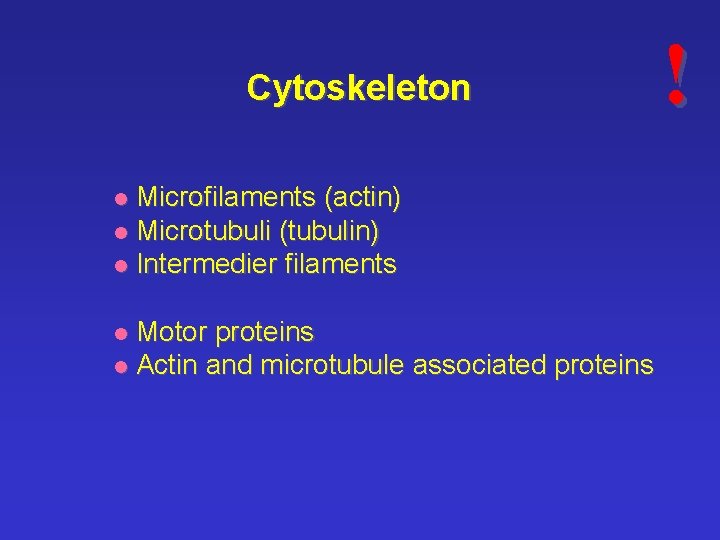 Cytoskeleton

!

- Microfilaments (actin)
- Microtubuli (tubulin)
- Intermedier filaments

- Motor proteins
- Actin and microtubule associated proteins